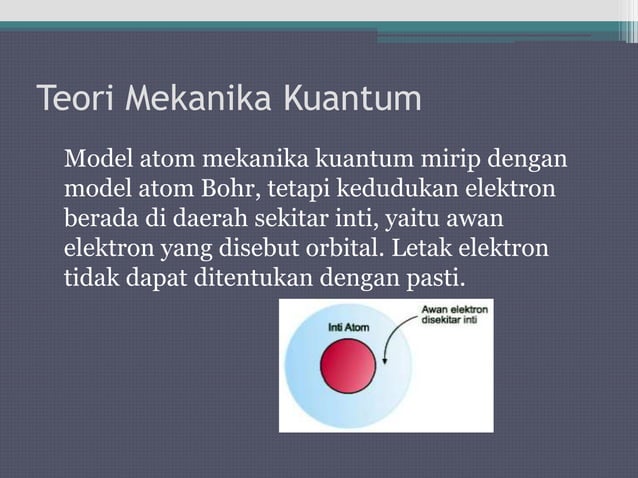 Teori Mekanika Kuantum

Model atom mekanika kuantum mirip dengan model atom Bohr, tetapi kedudukan elektron berada di daerah sekitar inti, yaitu awan elektron yang disebut orbital. Letak elektron tidak dapat ditentukan dengan pasti.

Inti Atom

Awan elektron disekitar inti